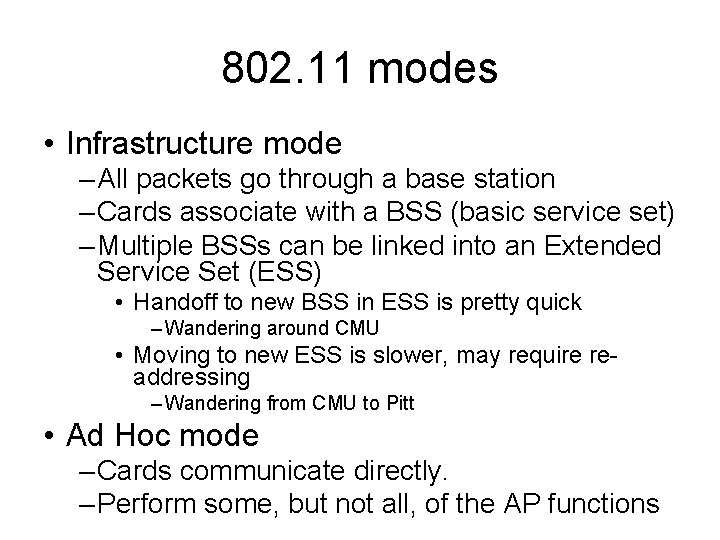 802.11 modes

• Infrastructure mode
– All packets go through a base station
– Cards associate with a BSS (basic service set)
– Multiple BSSs can be linked into an Extended Service Set (ESS)
• Handoff to new BSS in ESS is pretty quick
– Wandering around CMU
• Moving to new ESS is slower, may require re-addressing
– Wandering from CMU to Pitt

• Ad Hoc mode
– Cards communicate directly.
– Perform some, but not all, of the AP functions